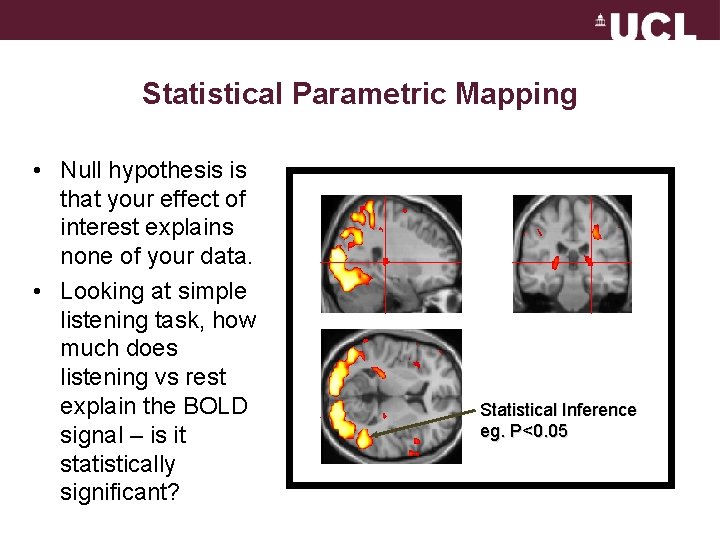 UCL

Statistical Parametric Mapping

• Null hypothesis is that your effect of interest explains none of your data.

• Looking at simple listening task, how much does listening vs rest explain the BOLD signal – is it statistically significant?

Statistical Inference eg. P<0.05